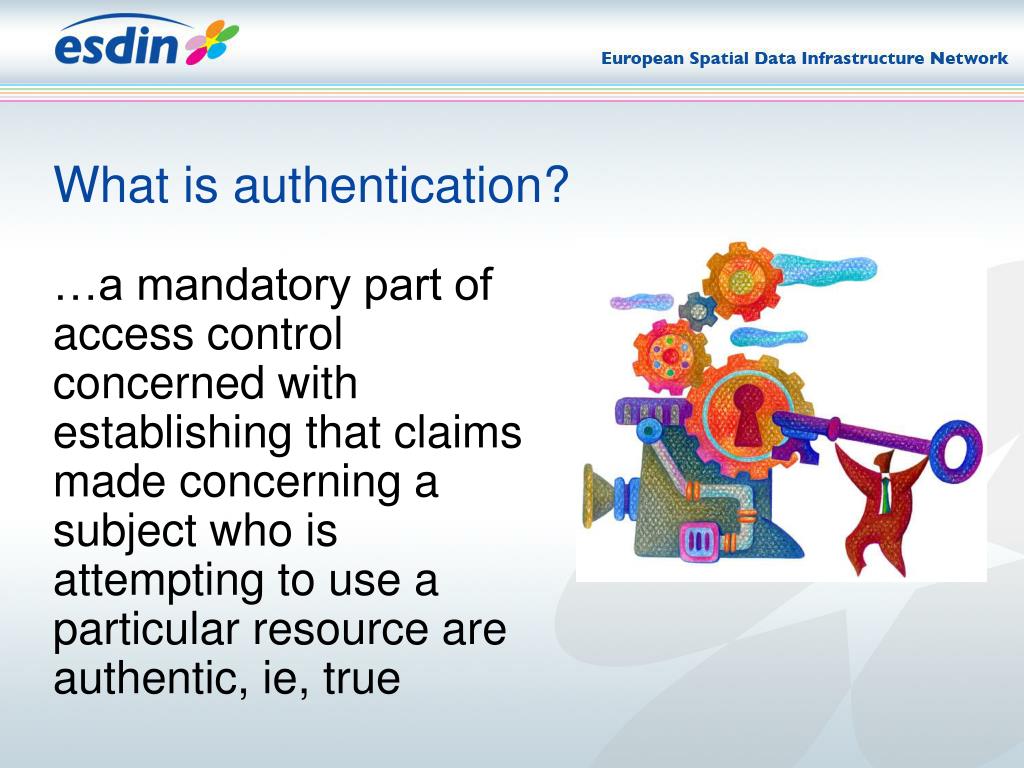 esdin

European Spatial Data Infrastructure Network

What is authentication?

…a mandatory part of access control concerned with establishing that claims made concerning a subject who is attempting to use a particular resource are authentic, ie, true